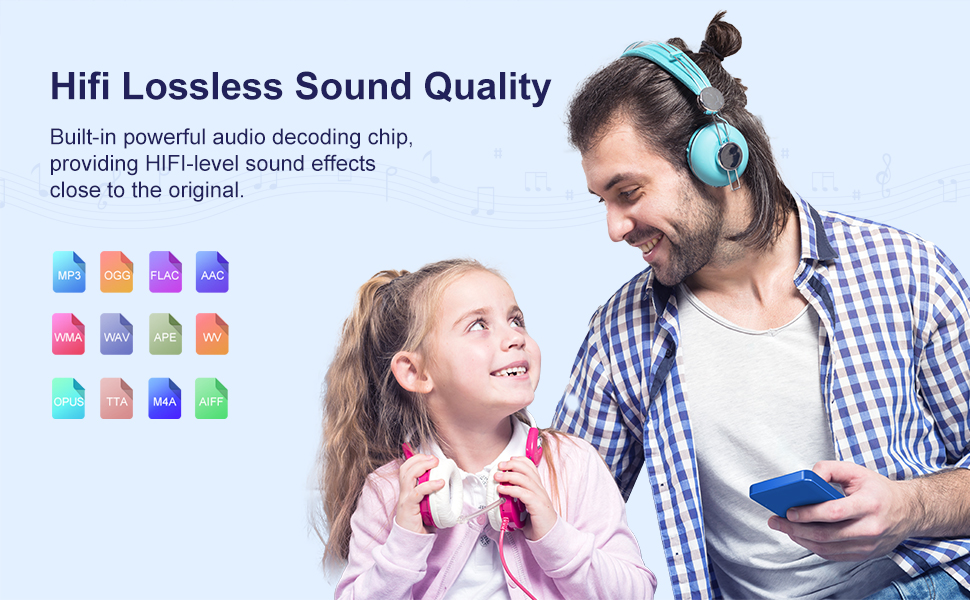 Hifi Lossless Sound Quality

Built-in powerful audio decoding chip, providing HIFI-level sound effects close to the original.

MP3 OGG FLAC AAC

WMA WAV APE WV

OPUS TTA M4A AIFF